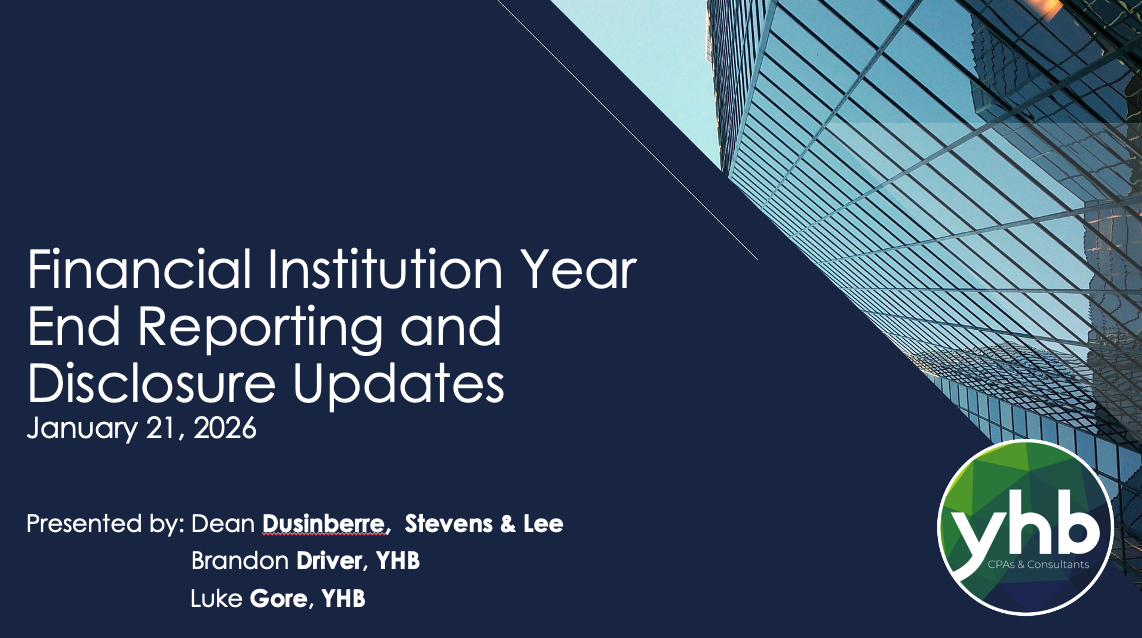 Financial Institution Year End Reporting and Disclosure Updates
January 21, 2026

Presented by: Dean Dusinberre, Stevens & Lee
Brandon Driver, YHB
Luke Gore, YHB

yhb
CPAs & Consultants